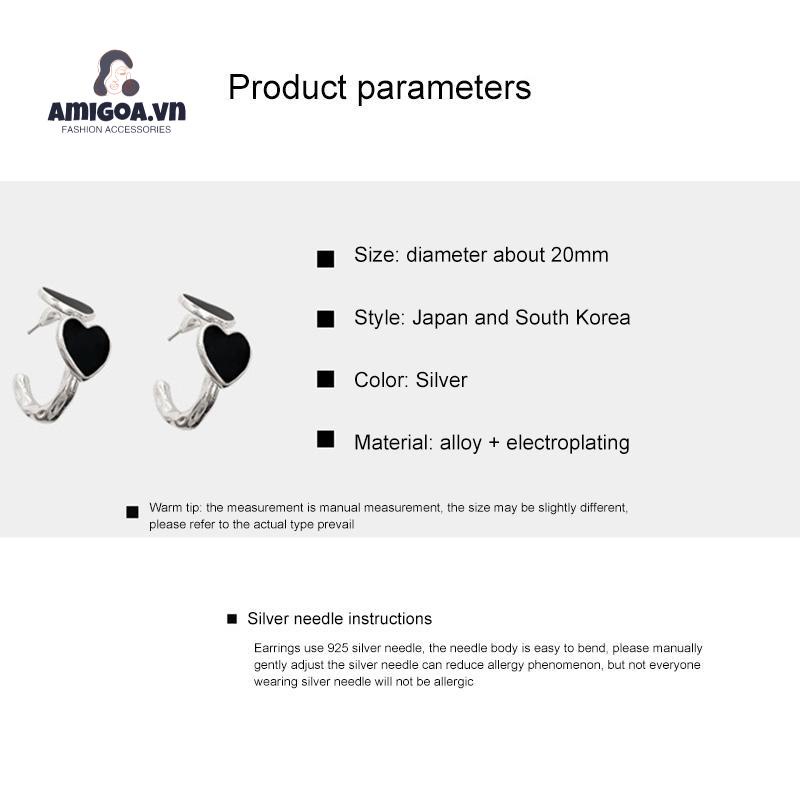 AMIGOA.VN
FASHION ACCESSORIES

Product parameters

■ Size: diameter about 20mm

■ Style: Japan and South Korea

■ Color: Silver

■ Material: alloy + electroplating

■ Warm tip: the measurement is manual measurement, the size may be slightly different, please refer to the actual type prevail

■ Silver needle instructions

Earrings use 925 silver needle, the needle body is easy to bend, please manually gently adjust the silver needle can reduce allergy phenomenon, but not everyone wearing silver needle will not be allergic